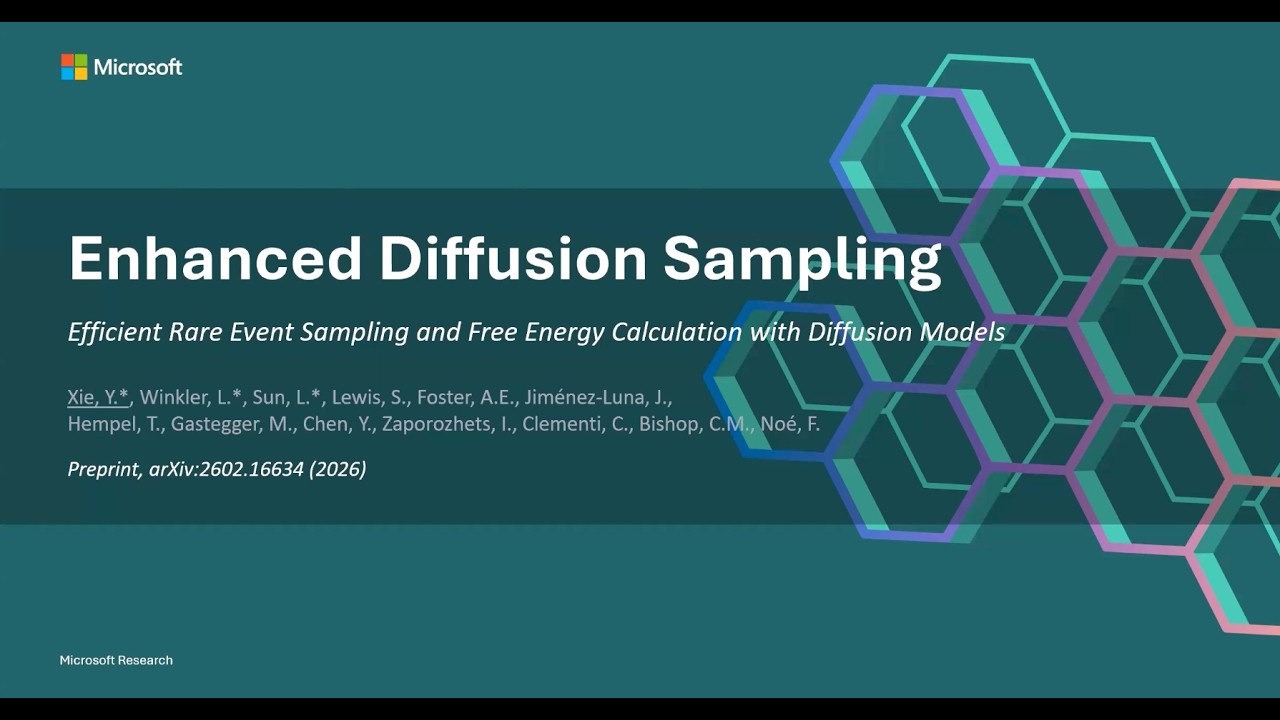 Microsoft

Enhanced Diffusion Sampling

Efficient Rare Event Sampling and Free Energy Calculation with Diffusion Models

Xie, Y.*, Winkler, L.*, Sun, L.*, Lewis, S., Foster, A.E., Jiménez-Luna, J., Hempel, T., Gastegger, M., Chen, Y., Zaporozhets, I., Clementi, C., Bishop, C.M., Noé, F.

Preprint, arXiv:2602.16634 (2026)

Microsoft Research